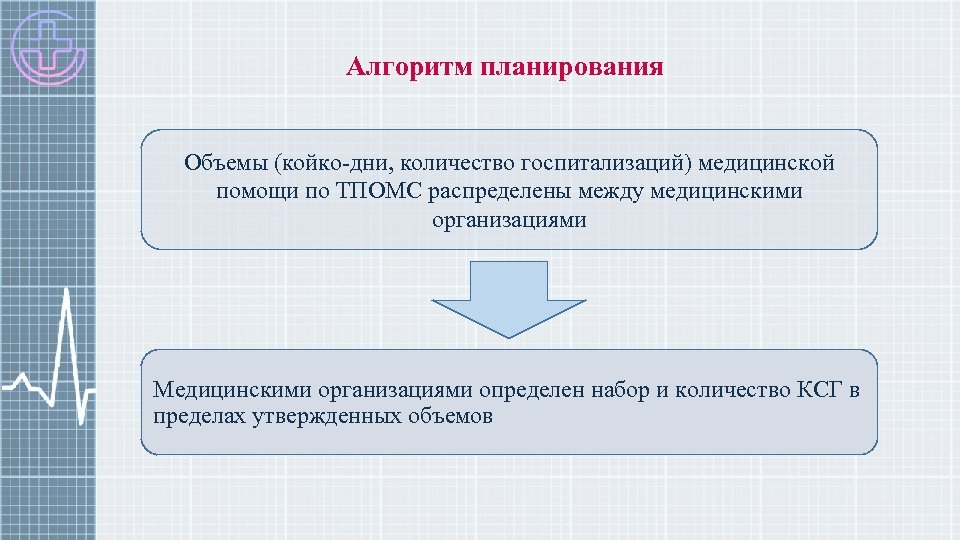 Алгоритм планирования

Объемы (койко-дни, количество госпитализаций) медицинской помощи по ТПОМС распределены между медицинскими организациями

Медицинскими организациями определен набор и количество КСГ в пределах утвержденных объемов